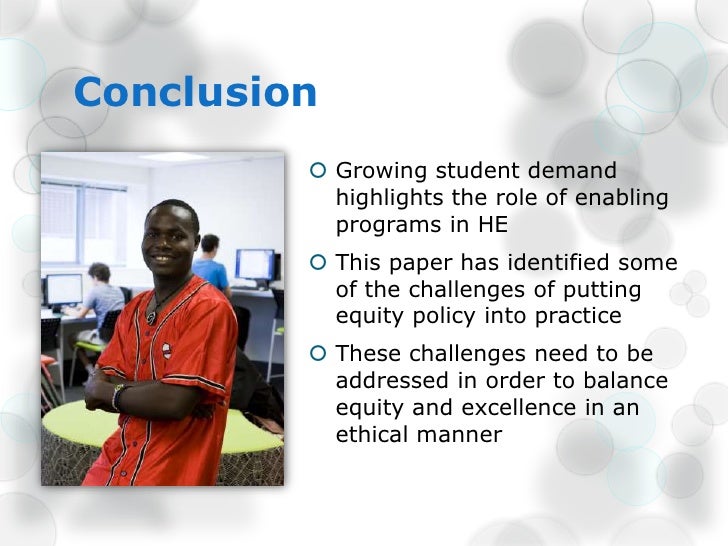 Conclusion

Growing student demand highlights the role of enabling programs in HE

This paper has identified some of the challenges of putting equity policy into practice

These challenges need to be addressed in order to balance equity and excellence in an ethical manner